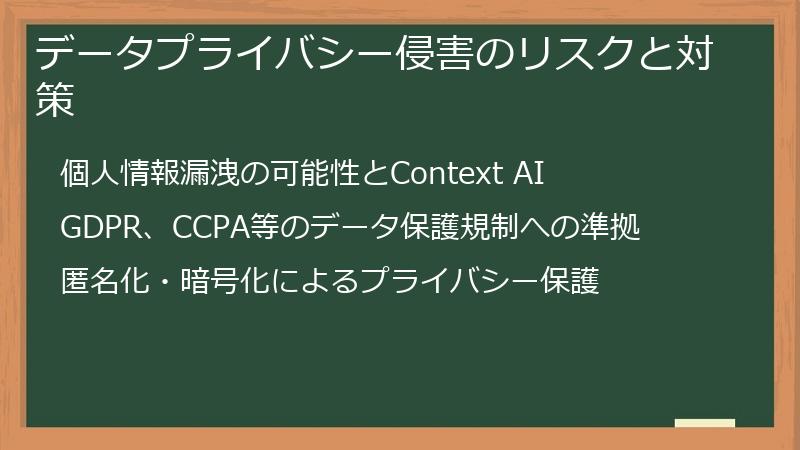 データプライバシー侵害のリスクと対策

個人情報漏洩の可能性とContext AI

GDPR、CCPA等のデータ保護規制への準拠

匿名化・暗号化によるプライバシー保護